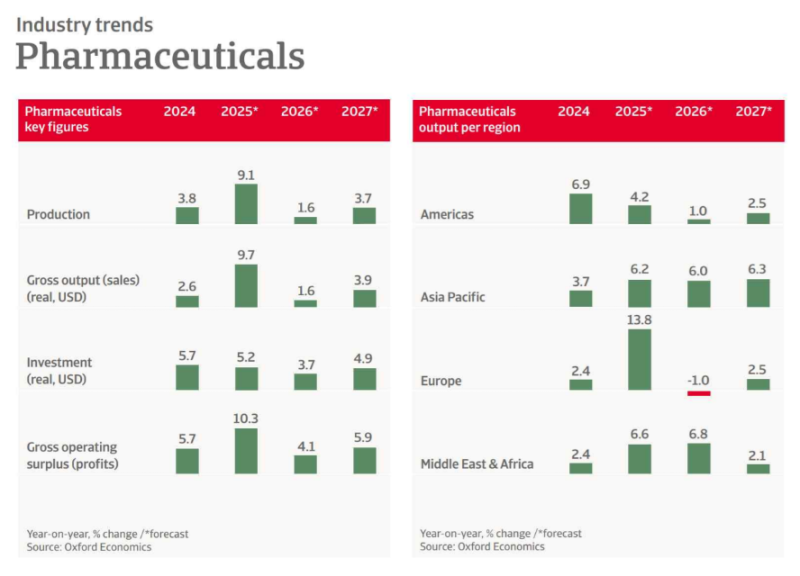 Industry trends

Pharmaceuticals

| Pharmaceuticals key figures | 2024 | 2025* | 2026* | 2027* |
|---|---|---|---|---|
| Production | 3.8 | 9.1 | 1.6 | 3.7 |
| Gross output (sales) (real, USD) | 2.6 | 9.7 | 1.6 | 3.9 |
| Investment (real, USD) | 5.7 | 5.2 | 3.7 | 4.9 |
| Gross operating surplus (profits) | 5.7 | 10.3 | 4.1 | 5.9 |

Year-on-year, % change /*forecast
Source: Oxford Economics

| Pharmaceuticals output per region | 2024 | 2025* | 2026* | 2027* |
|---|---|---|---|---|
| Americas | 6.9 | 4.2 | 1.0 | 2.5 |
| Asia Pacific | 3.7 | 6.2 | 6.0 | 6.3 |
| Europe | 2.4 | 13.8 | -1.0 | 2.5 |
| Middle East & Africa | 2.4 | 6.6 | 6.8 | 2.1 |

Year-on-year, % change /*forecast
Source: Oxford Economics